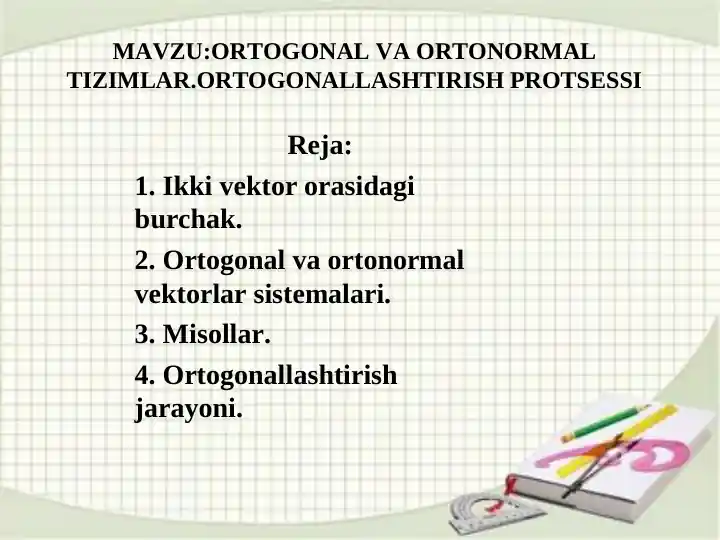 MAVZU:ORTOGONAL VA ORTONORMAL TIZIMLAR.ORTOGONALLASHTIRISH PROTSESSI

Reja:

1. Ikki vektor orasidagi burchak.

2. Ortogonal va ortonormal vektorlar sistemalari.

3. Misollar.

4. Ortogonallashtirish jarayoni.